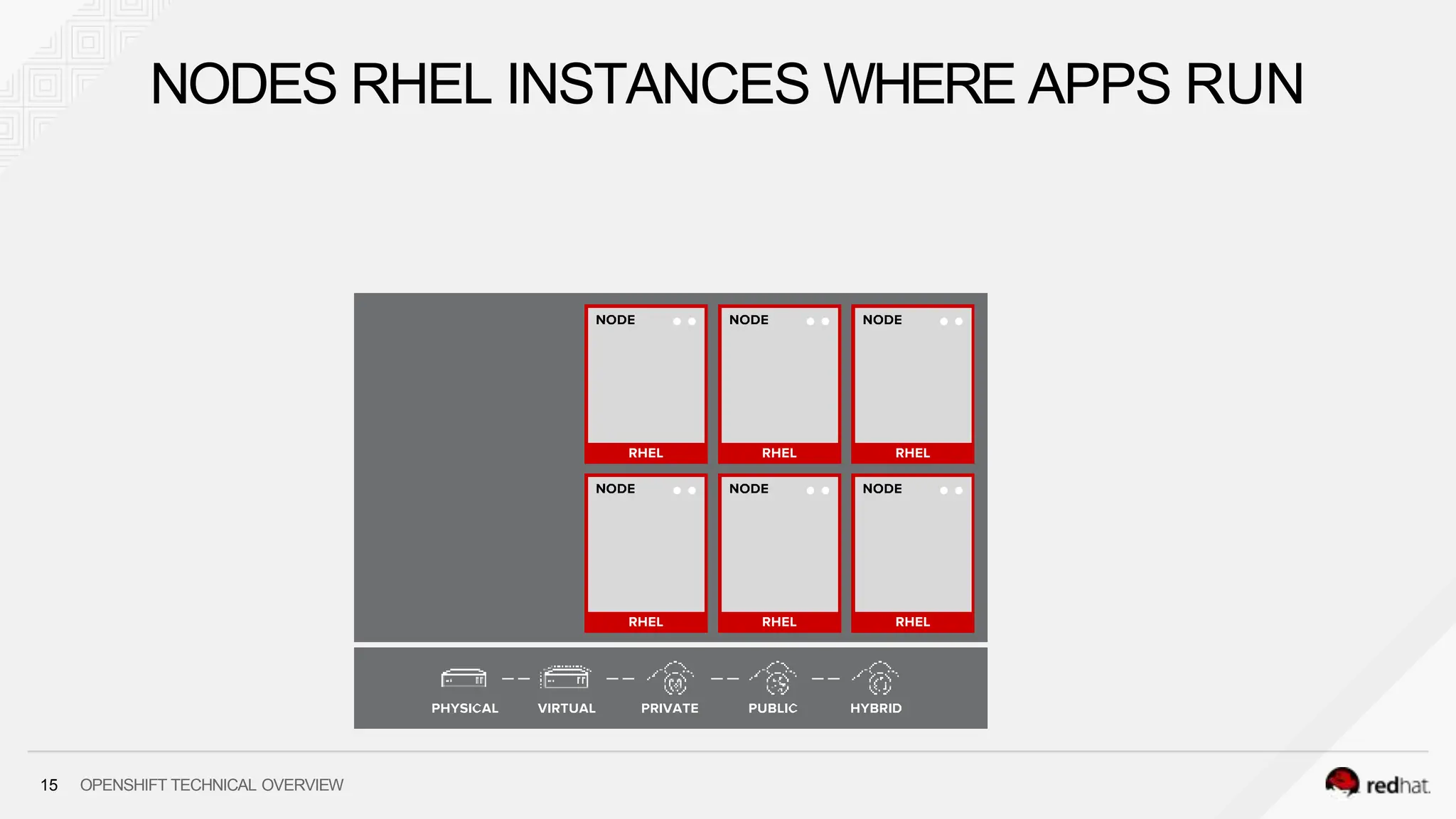 NODES RHEL INSTANCES WHERE APPS RUN

NODE
RHEL

NODE
RHEL

NODE
RHEL

NODE
RHEL

NODE
RHEL

NODE
RHEL

PHYSICAL VIRTUAL PRIVATE PUBLIC HYBRID

15 OPENSHIFT TECHNICAL OVERVIEW

redhat.